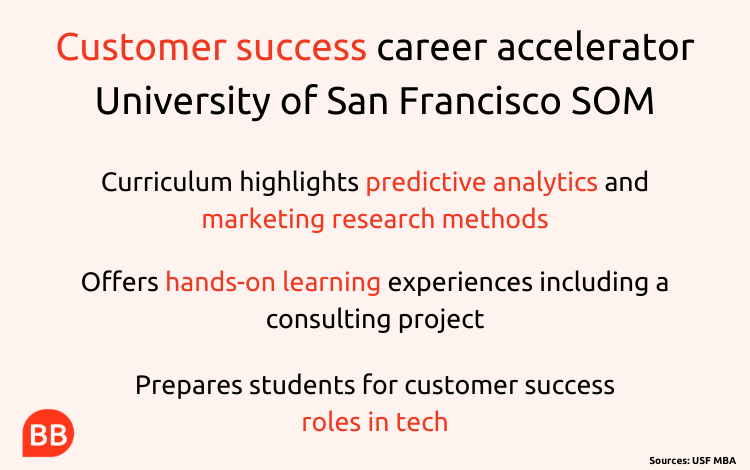 Customer success career accelerator
University of San Francisco SOM

Curriculum highlights predictive analytics and marketing research methods

Offers hands-on learning experiences including a consulting project

Prepares students for customer success roles in tech

BB

Sources: USF MBA